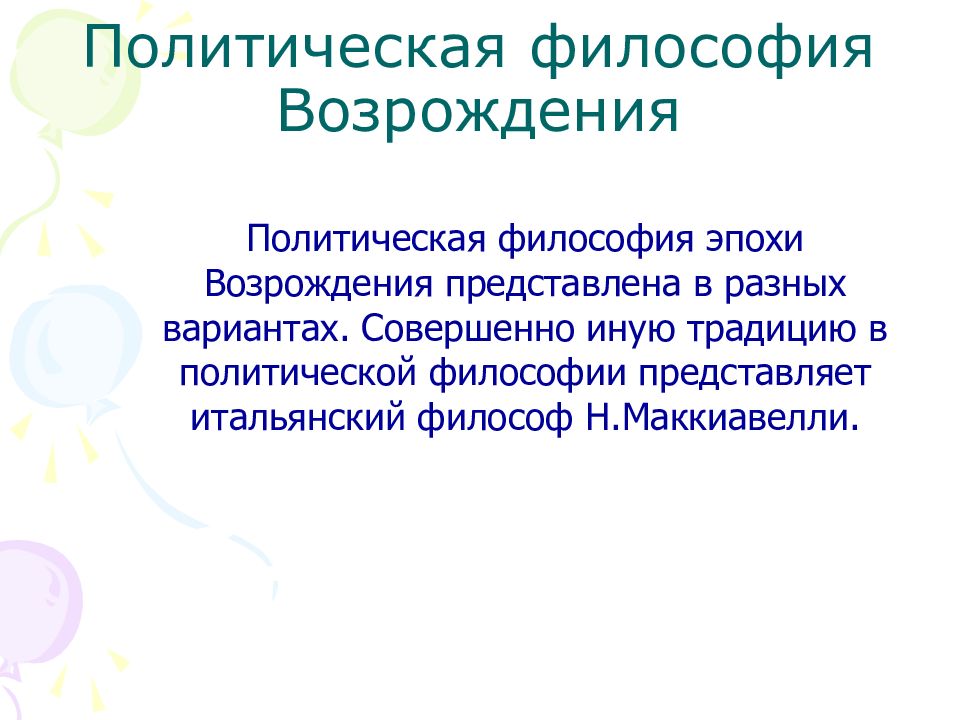 Политическая философия Возрождения

Политическая философия эпохи Возрождения представлена в разных вариантах. Совершенно иную традицию в политической философии представляет итальянский философ Н.Маккиавелли.